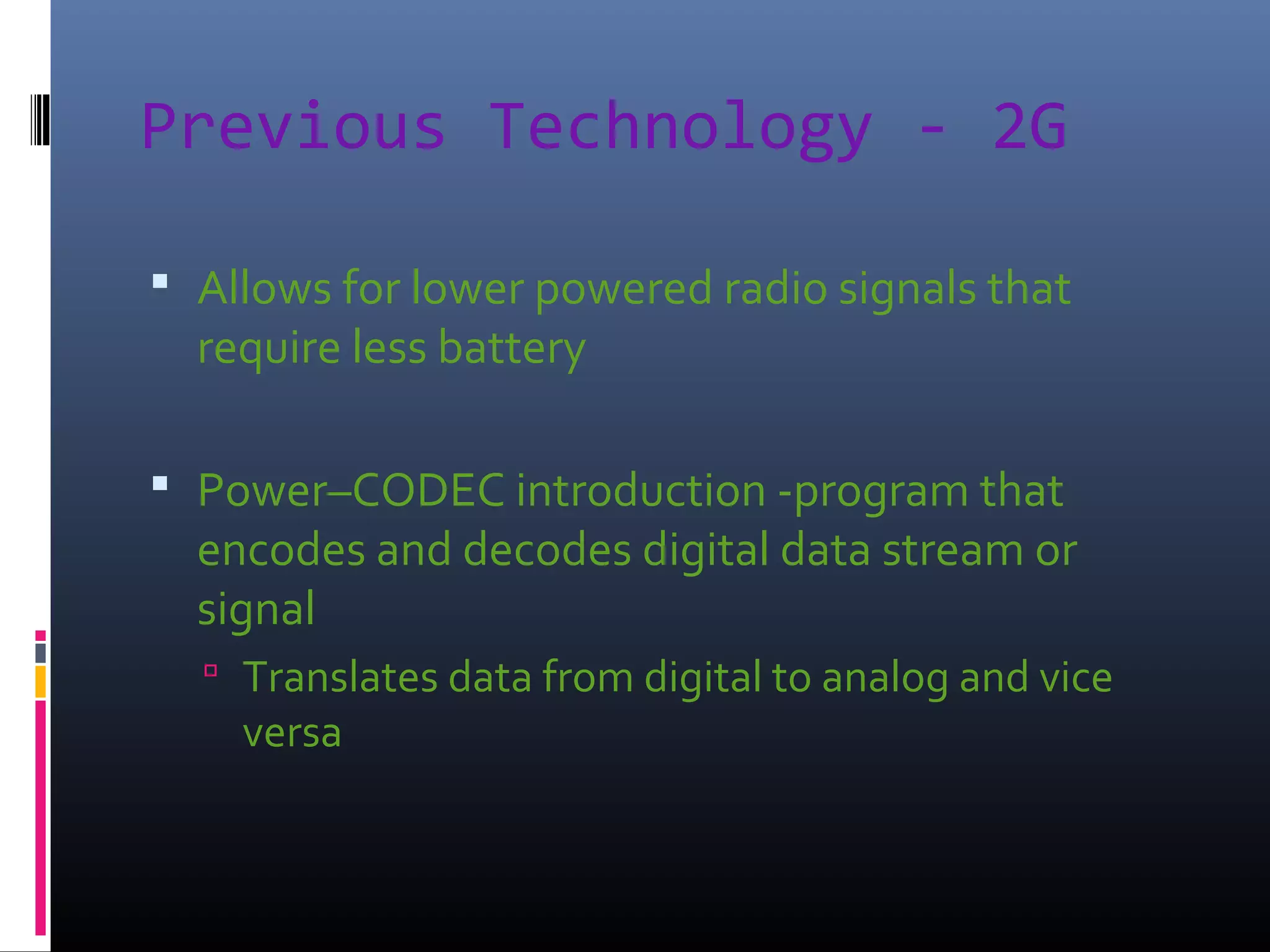 Previous Technology - 2G

Allows for lower powered radio signals that require less battery

Power–CODEC introduction -program that encodes and decodes digital data stream or signal

Translates data from digital to analog and vice versa